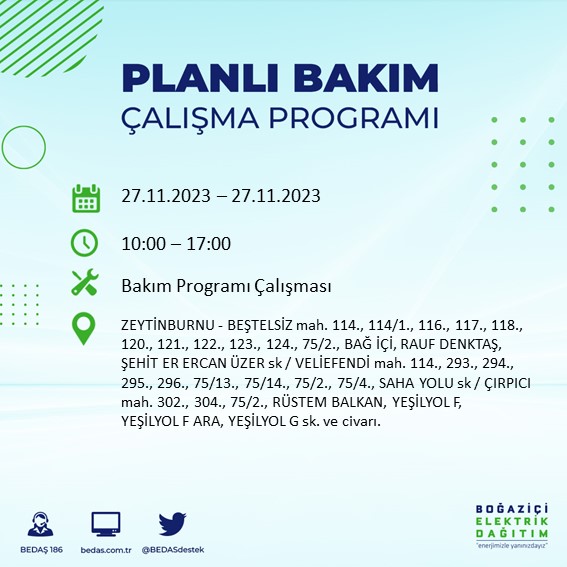 PLANLI BAKIM
ÇALIŞMA PROGRAMI

27.11.2023 – 27.11.2023

10:00 – 17:00

Bakım Programı Çalışması

ZEYTİNBURNU - BEŞTELSİZ mah. 114., 114/1., 116., 117., 118., 120., 121., 122., 123., 124., 75/2., BAĞ İÇİ, RAUF DENKTAŞ, ŞEHİT ER ERCAN ÜZER sk / VELİEFENDİ mah. 114., 293., 294., 295., 296., 75/13., 75/14., 75/2., 75/4., SAHA YOLU sk / ÇIRPICI mah. 302., 304., 75/2., RÜSTEM BALKAN, YEŞİLYOL F, YEŞİLYOL F ARA, YEŞİLYOL G sk. ve civarı.

BEDAŞ 186
bedas.com.tr
@BEDASdestek

BOĞAZİÇİ
ELEKTRİK
DAĞITIM
"enerjimizle yanınızdayız"